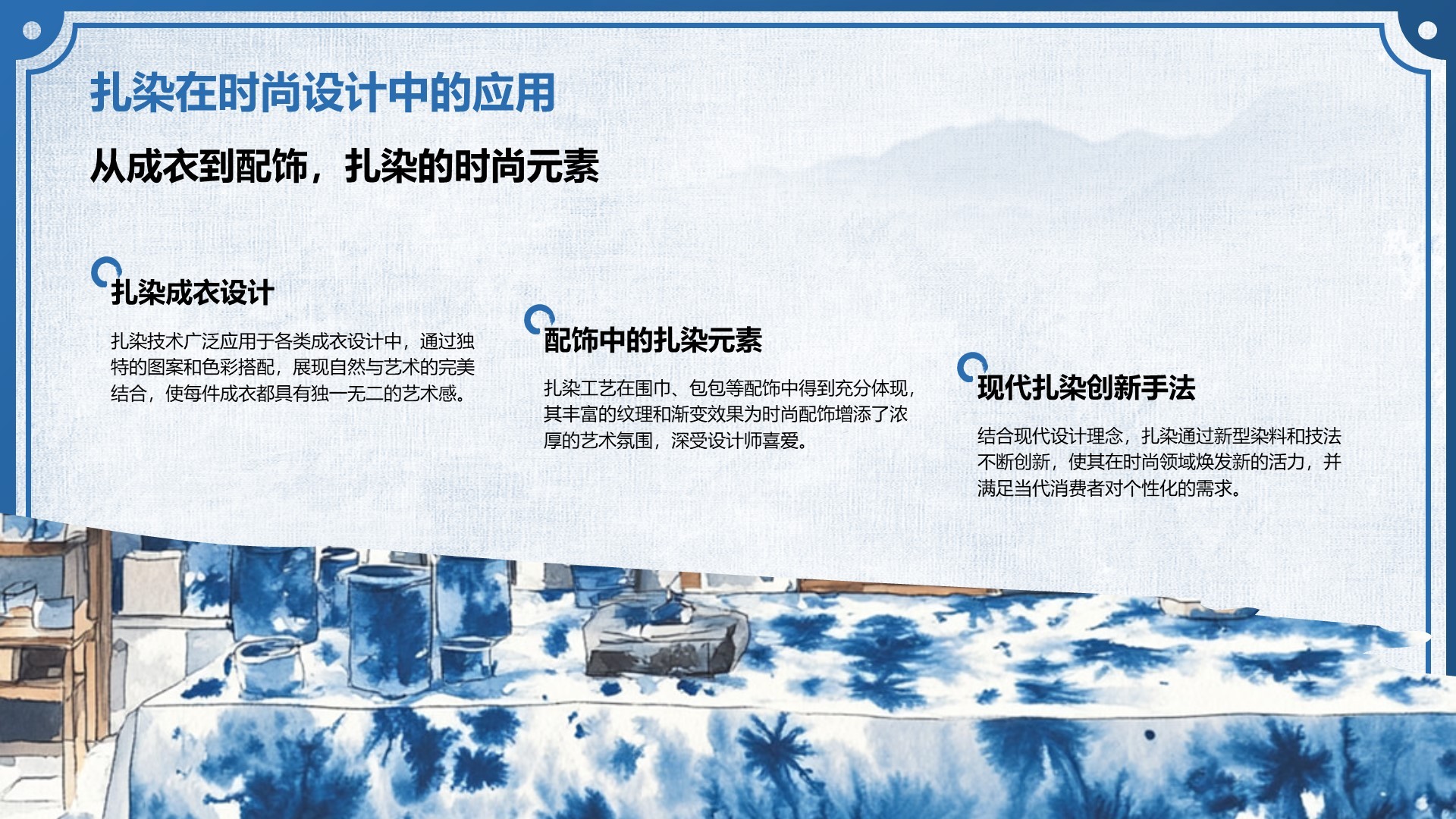 扎染在时尚设计中的应用

从成衣到配饰，扎染的时尚元素

扎染成衣设计

扎染技术广泛应用于各类成衣设计中，通过独特的图案和色彩搭配，展现自然与艺术的完美结合，使每件成衣都具有独一无二的艺术感。

配饰中的扎染元素

扎染工艺在围巾、包包等配饰中得到充分体现，其丰富的纹理和渐变效果为时尚配饰增添了浓厚的艺术氛围，深受设计师喜爱。

现代扎染创新手法

结合现代设计理念，扎染通过新型染料和技法不断创新，使其在时尚领域焕发新的活力，并满足当代消费者对个性化的需求。